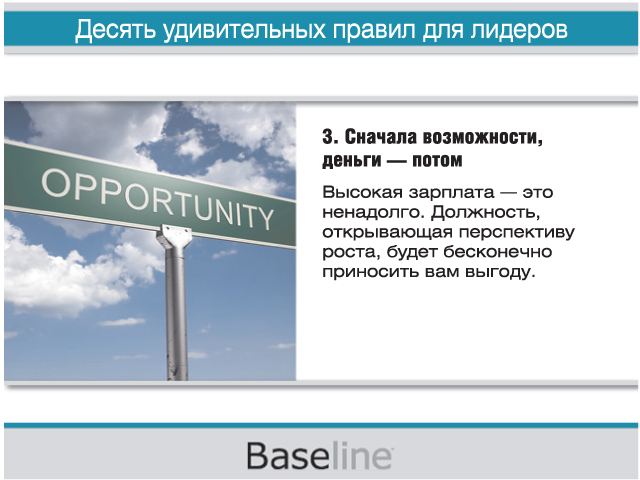 Десять удивительных правил для лидеров

OPPORTUNITY

3. Сначала возможности, деньги — потом

Высокая зарплата — это ненадолго. Должность, открывающая перспективу роста, будет бесконечно приносить вам выгоду.

Baseline